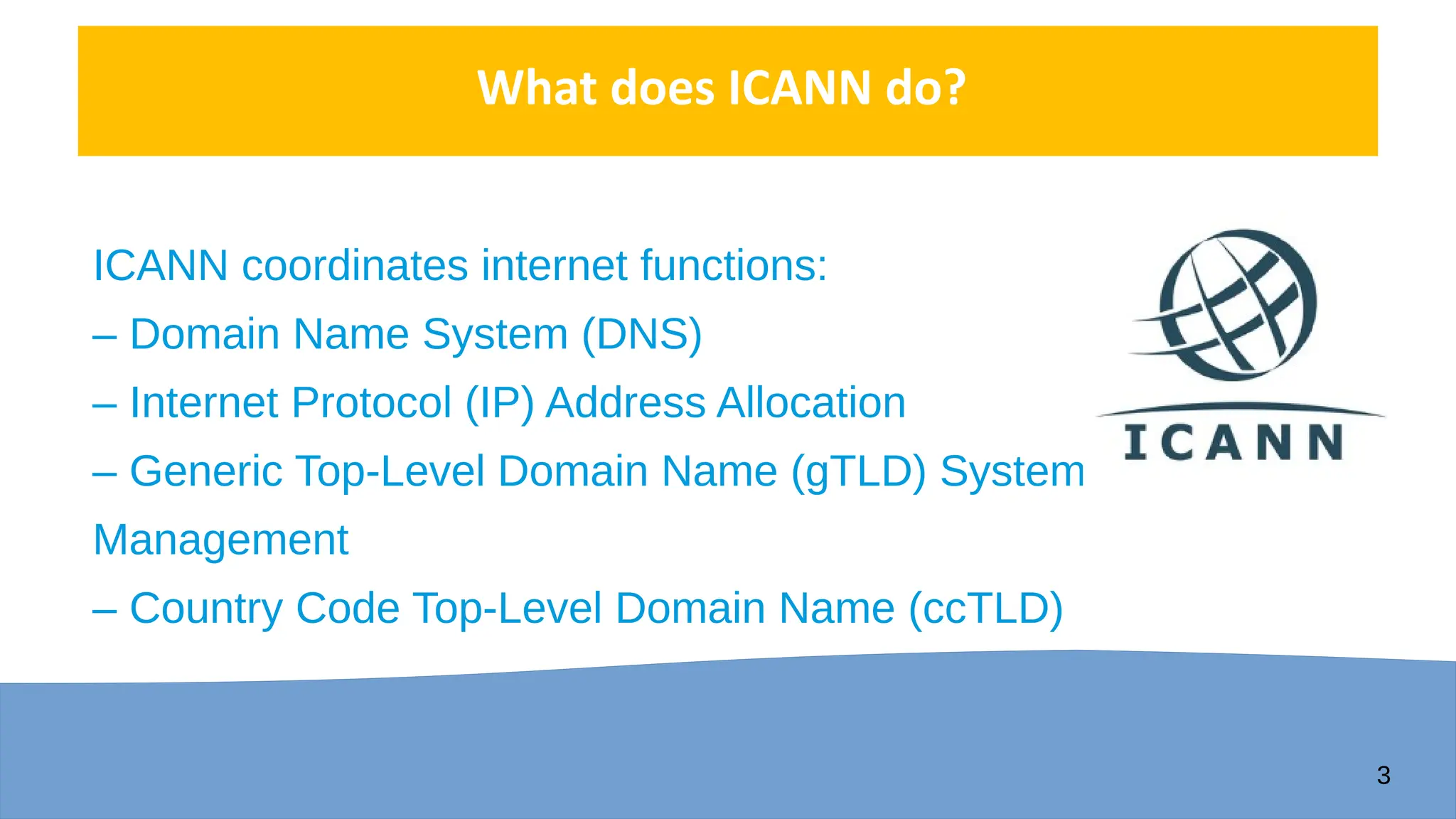 What does ICANN do?

ICANN coordinates internet functions:
– Domain Name System (DNS)
– Internet Protocol (IP) Address Allocation
– Generic Top-Level Domain Name (gTLD) System Management
– Country Code Top-Level Domain Name (ccTLD)

ICANN

3